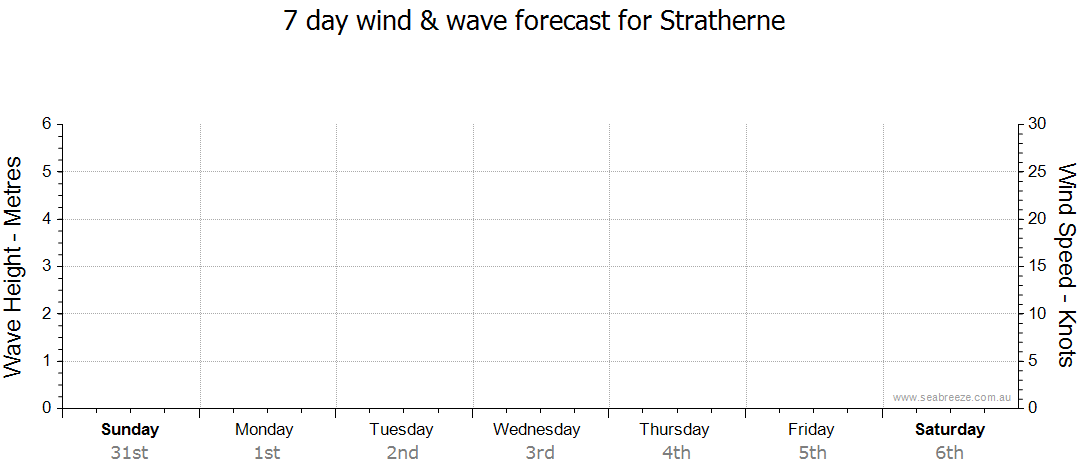 7 day wind & wave forecast for Stratherne

Wave Height - Metres

6
5
4
3
2
1
0

Wind Speed - Knots

30
25
20
15
10
5
0

www.seabreeze.com.au

Sunday 31st
Monday 1st
Tuesday 2nd
Wednesday 3rd
Thursday 4th
Friday 5th
Saturday 6th